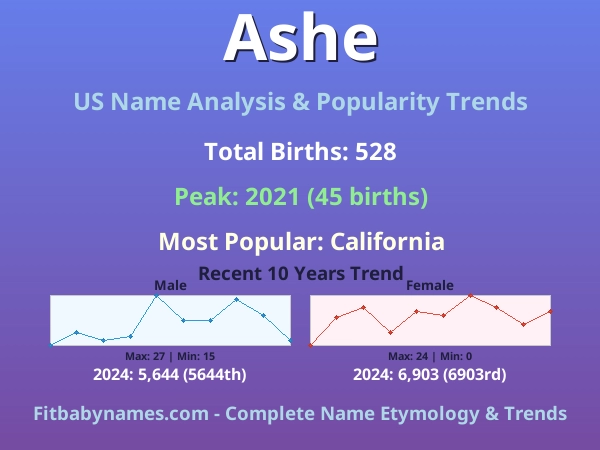 Ashe

US Name Analysis & Popularity Trends

Total Births: 528

Peak: 2021 (45 births)

Most Popular: California

Recent 10 Years Trend

Male

Max: 27 | Min: 15

2024: 5,644 (5644th)

Female

Max: 24 | Min: 0

2024: 6,903 (6903rd)

Fitbabynames.com - Complete Name Etymology & Trends